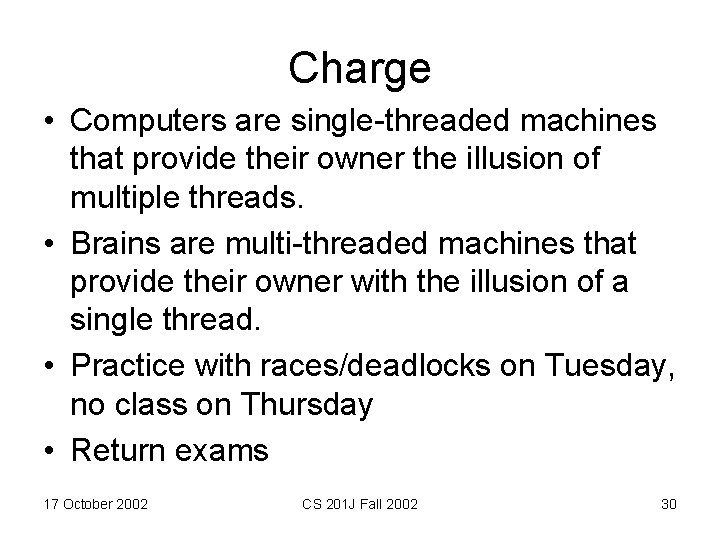 Charge

• Computers are single-threaded machines that provide their owner the illusion of multiple threads.

• Brains are multi-threaded machines that provide their owner with the illusion of a single thread.

• Practice with races/deadlocks on Tuesday, no class on Thursday

• Return exams

17 October 2002

CS 201J Fall 2002

30